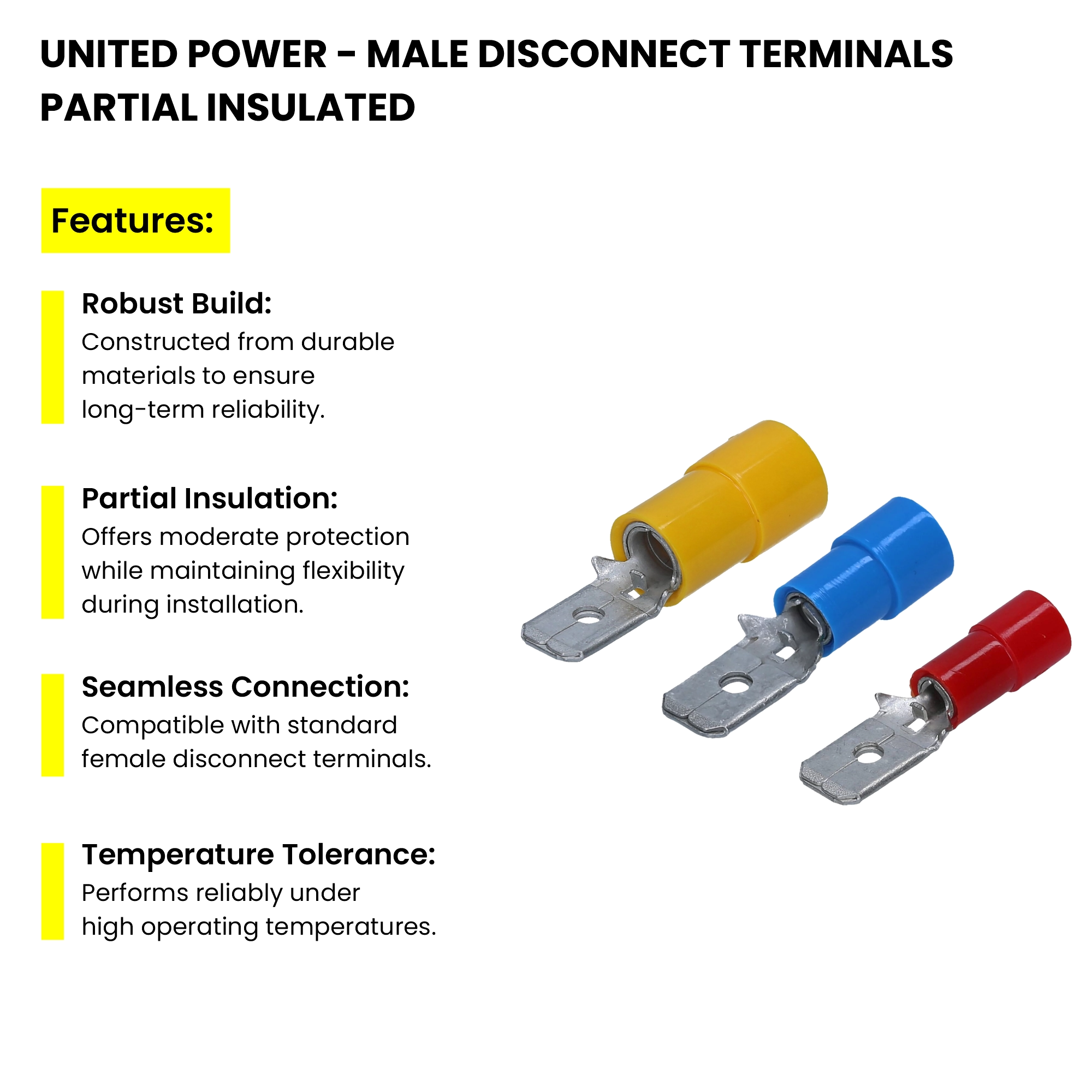 UNITED POWER - MALE DISCONNECT TERMINALS PARTIAL INSULATED

Features:

Robust Build:
Constructed from durable materials to ensure long-term reliability.

Partial Insulation:
Offers moderate protection while maintaining flexibility during installation.

Seamless Connection:
Compatible with standard female disconnect terminals.

Temperature Tolerance:
Performs reliably under high operating temperatures.